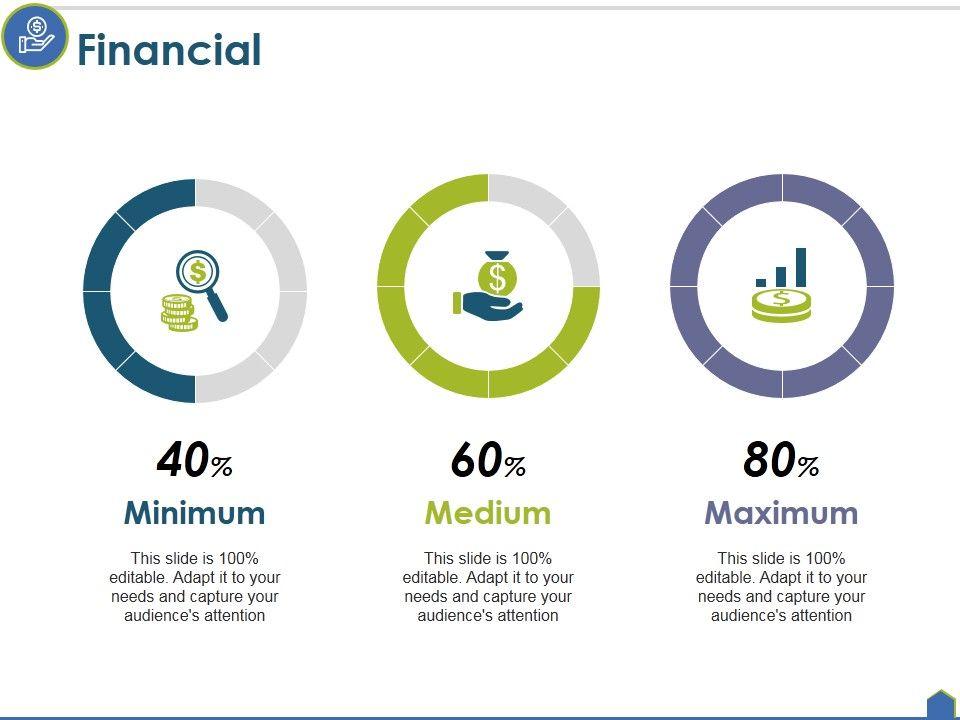 Financial

40%
Minimum
This slide is 100% editable. Adapt it to your needs and capture your audience's attention

60%
Medium
This slide is 100% editable. Adapt it to your needs and capture your audience's attention

80%
Maximum
This slide is 100% editable. Adapt it to your needs and capture your audience's attention